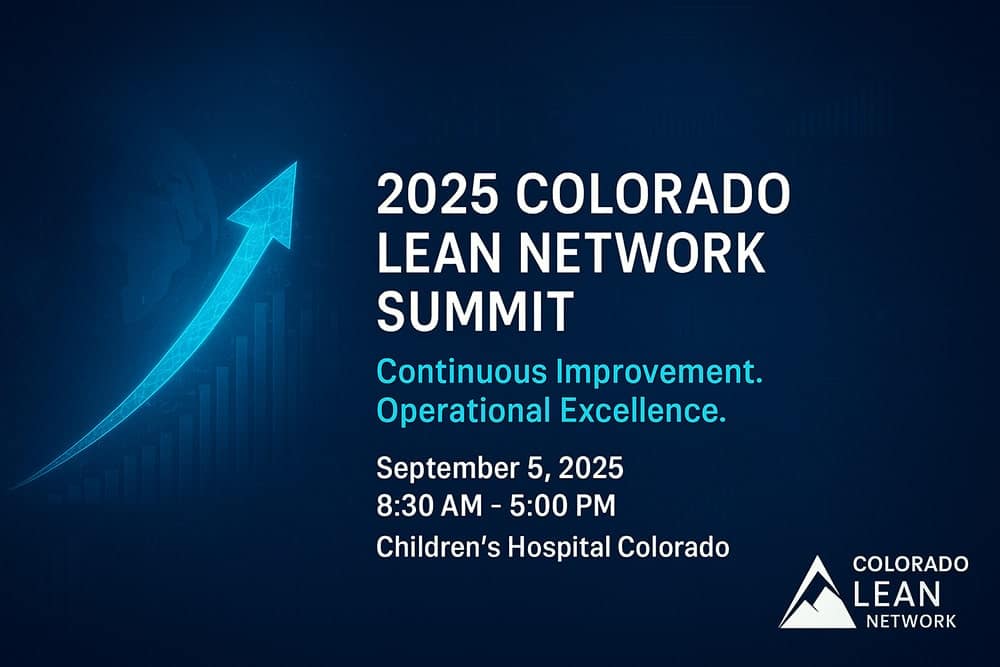 2025 COLORADO LEAN NETWORK SUMMIT

Continuous Improvement. Operational Excellence.

September 5, 2025
8:30 AM - 5:00 PM
Children's Hospital Colorado

COLORADO
LEAN
NETWORK